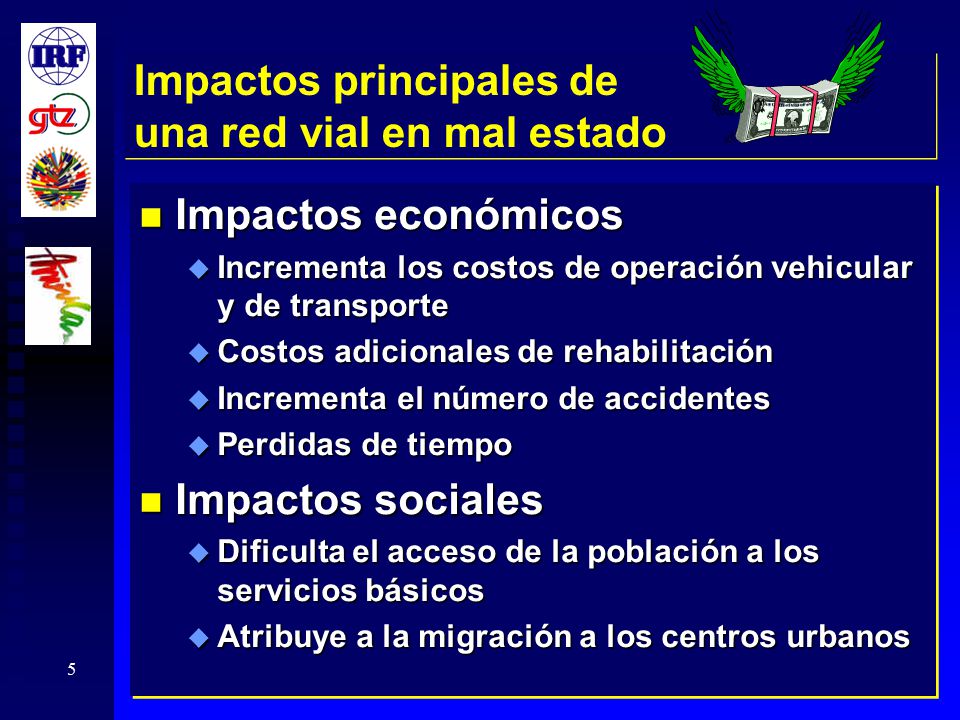 IRF

gtz

Impactos principales de una red vial en mal estado

Impactos económicos

Incrementa los costos de operación vehicular y de transporte

Costos adicionales de rehabilitación

Incrementa el número de accidentes

Perdidas de tiempo

Impactos sociales

Dificulta el acceso de la población a los servicios básicos

Atribuye a la migración a los centros urbanos

5